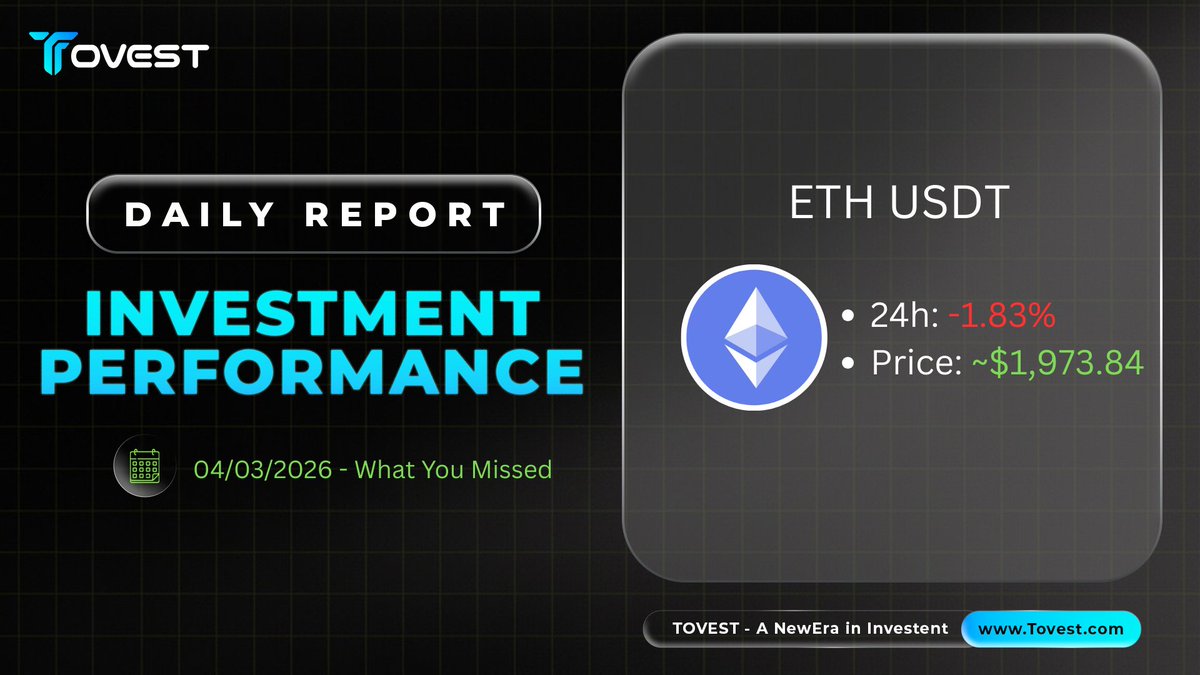 TOVEST

DAILY REPORT

INVESTMENT PERFORMANCE

04/03/2026 - What You Missed

ETH USDT

• 24h: -1.83%
• Price: ~$1,973.84

TOVEST - A NewEra in Investent
www.Tovest.com